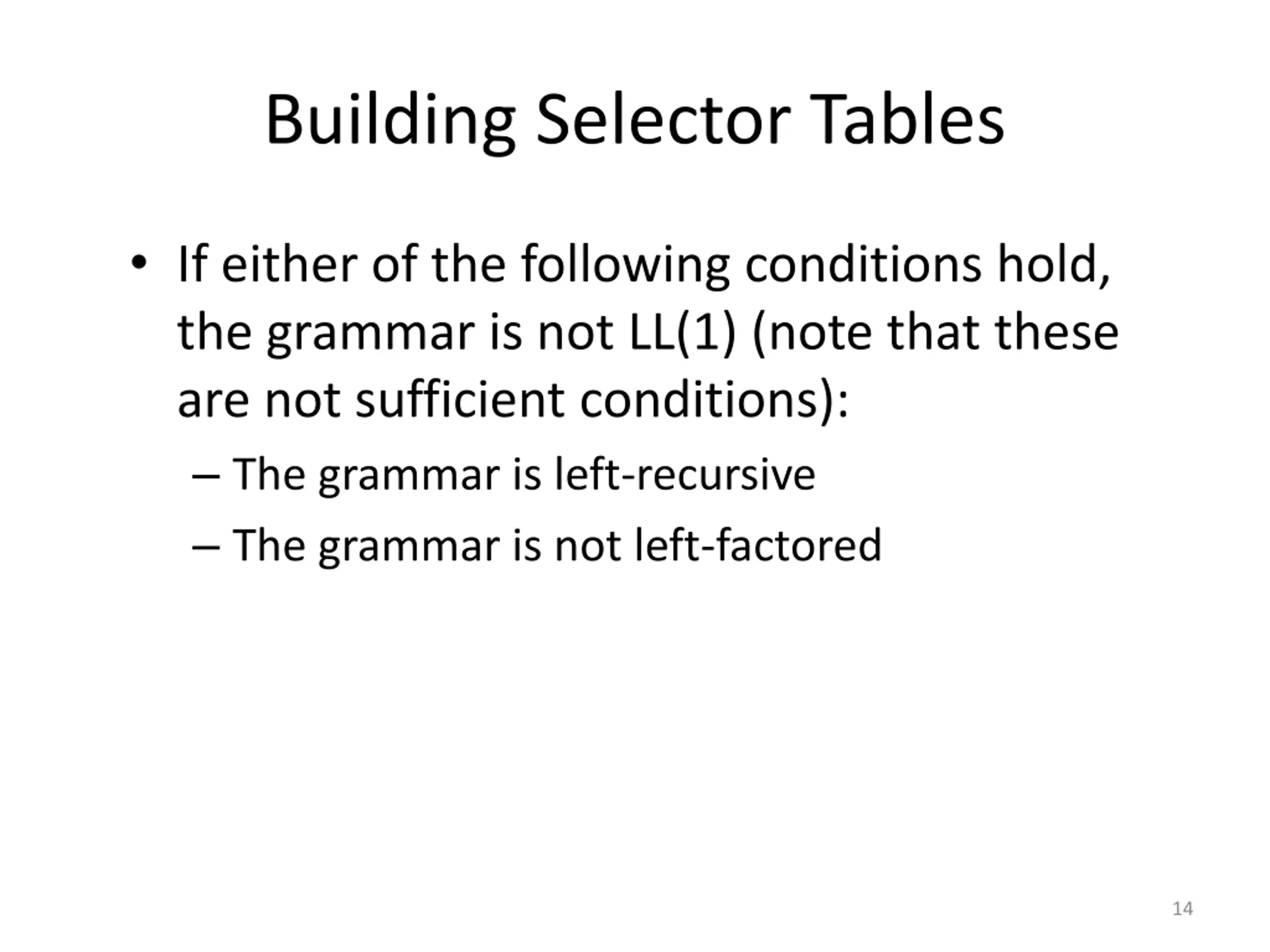 Building Selector Tables

• If either of the following conditions hold, the grammar is not LL(1) (note that these are not sufficient conditions):
– The grammar is left-recursive
– The grammar is not left-factored

14